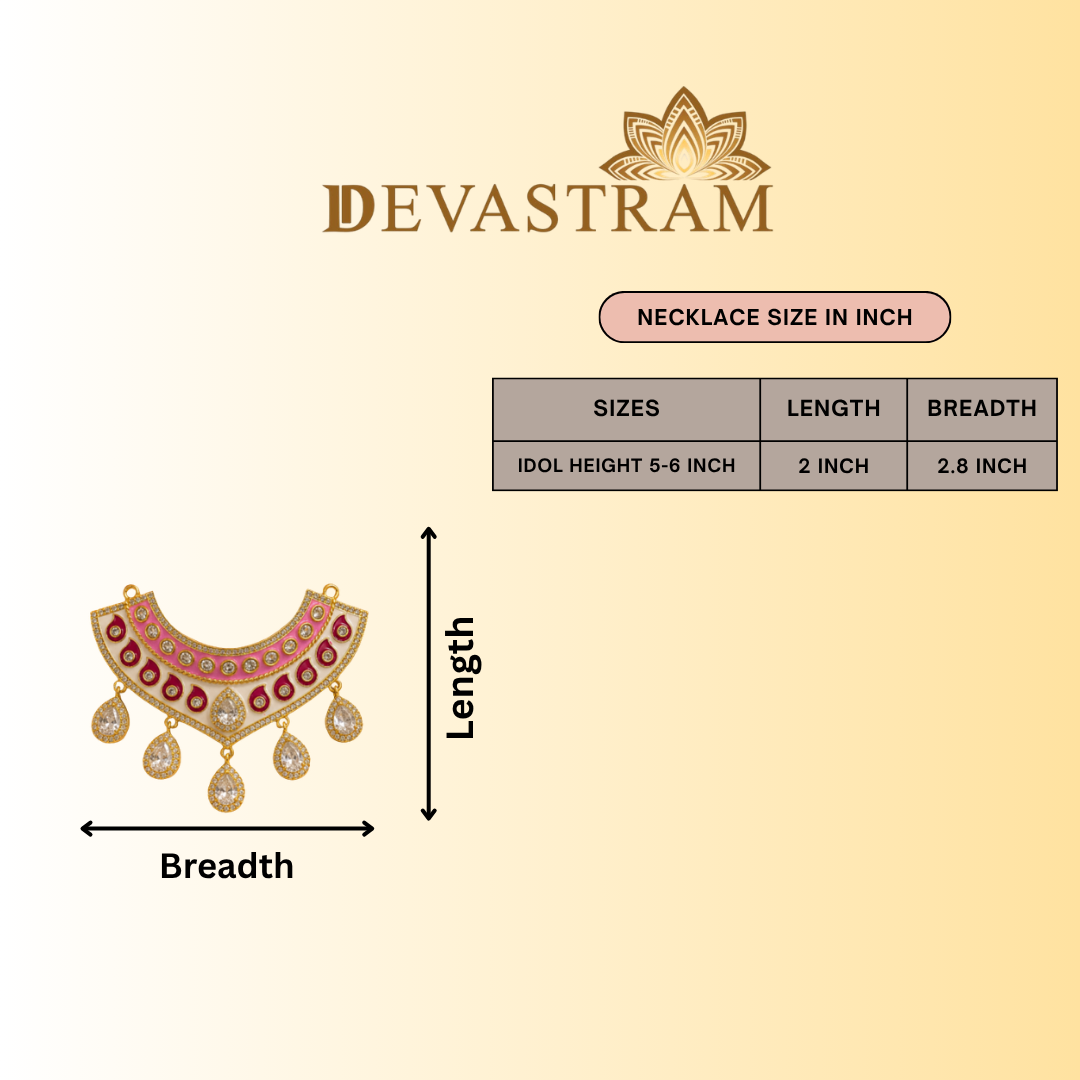 DEVASTRAM

NECKLACE SIZE IN INCH

| SIZES | LENGTH | BREADTH |
|---|---|---|
| IDOL HEIGHT 5-6 INCH | 2 INCH | 2.8 INCH |

Length

Breadth